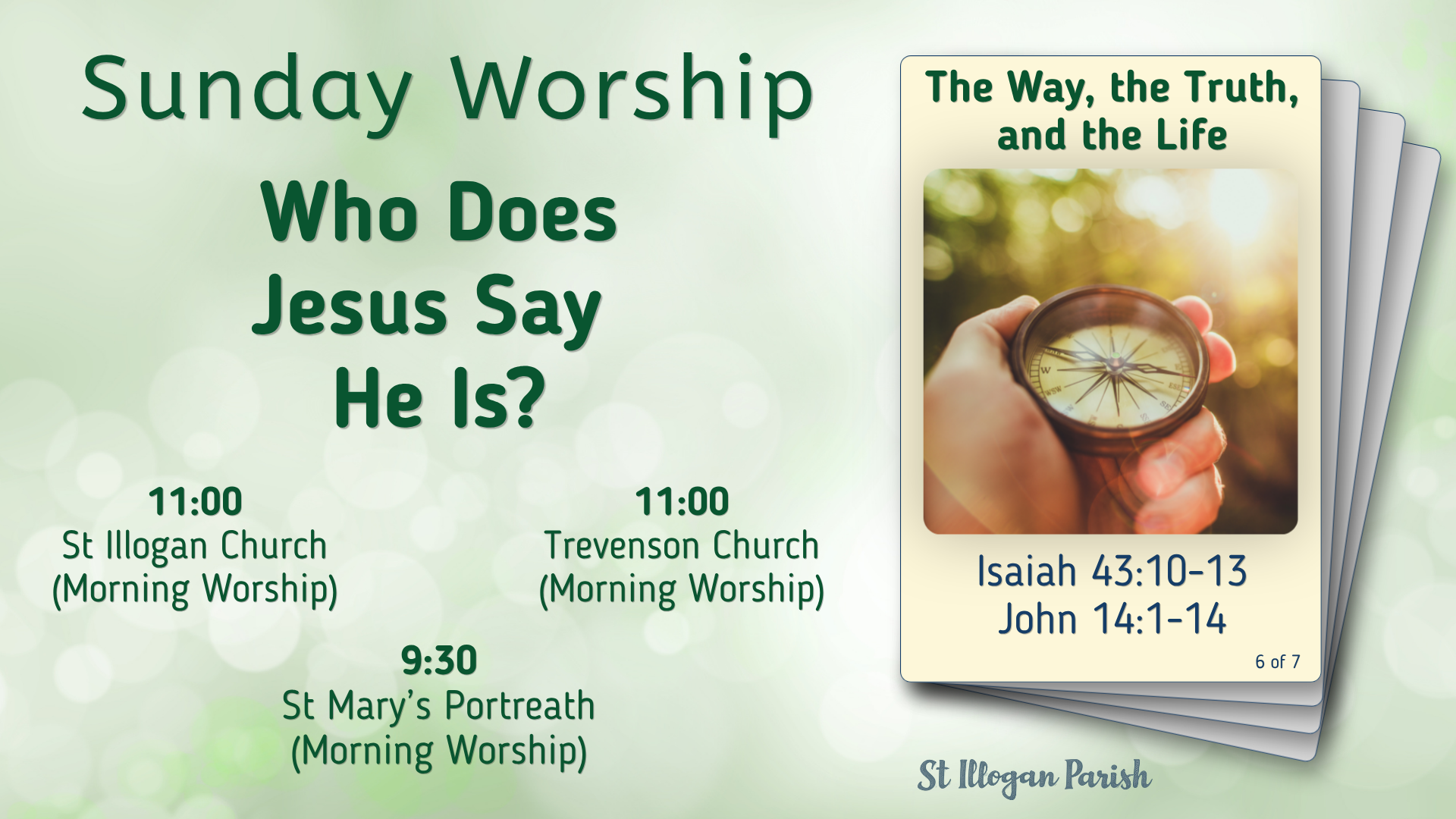 Sunday Worship

Who Does Jesus Say He Is?

11:00
St Illogan Church
(Morning Worship)

11:00
Trevenson Church
(Morning Worship)

9:30
St Mary's Portreath
(Morning Worship)

The Way, the Truth, and the Life

W

Isaiah 43:10-13
John 14:1-14

6 of 7

St Illogan Parish